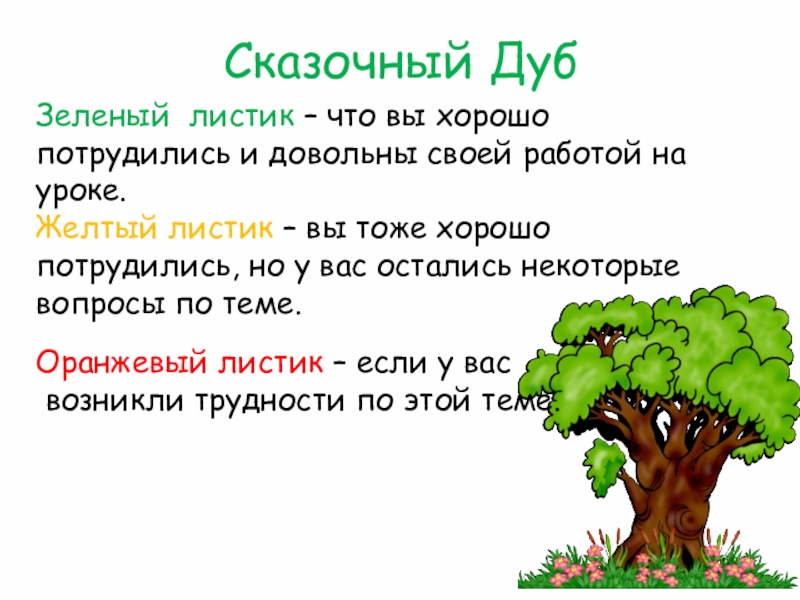 Сказочный Дуб

Зеленый листик – что вы хорошо потрудились и довольны своей работой на уроке.
Желтый листик – вы тоже хорошо потрудились, но у вас остались некоторые вопросы по теме.

Оранжевый листик – если у вас возникли трудности по этой теме.